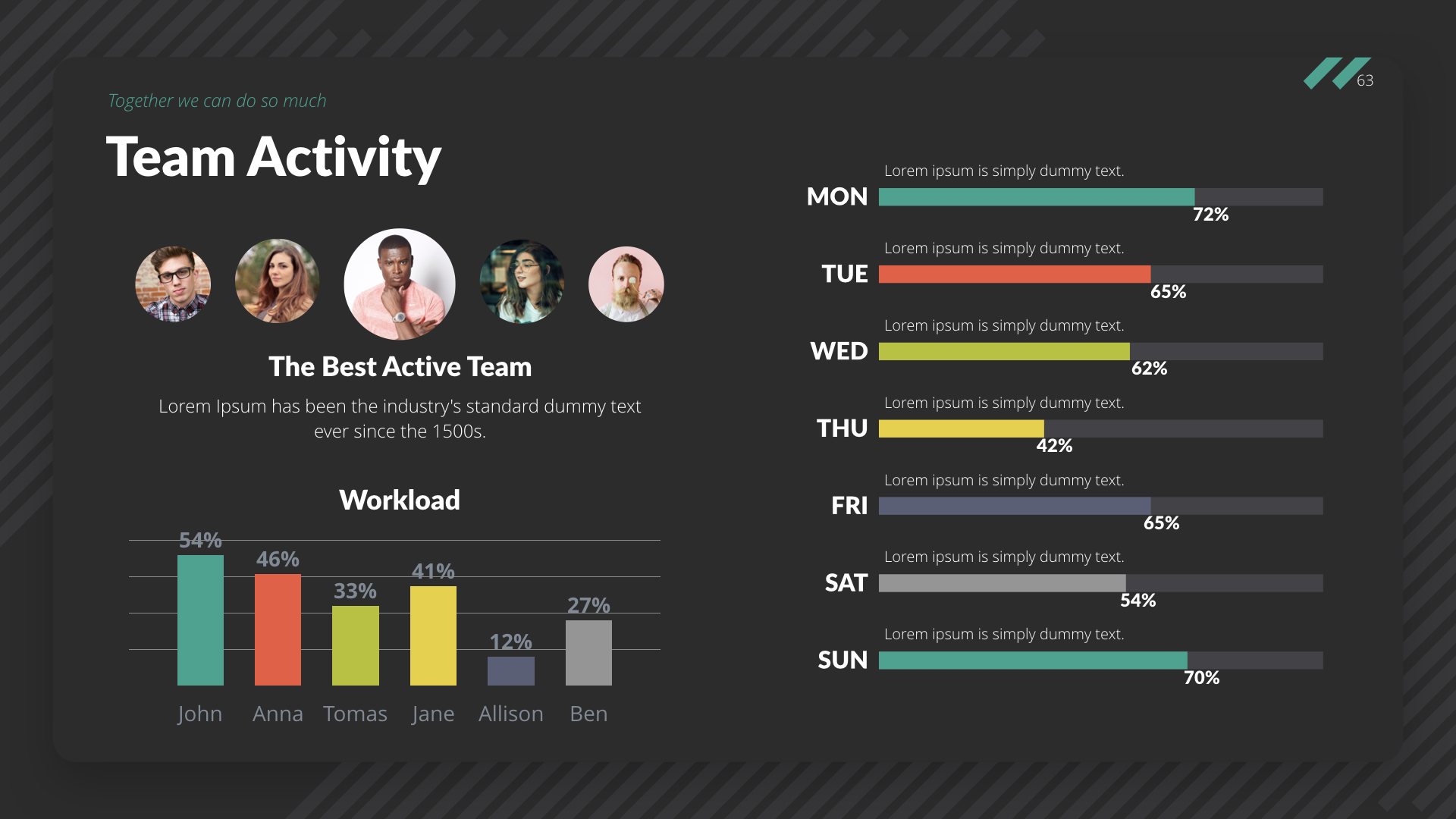 63

Together we can do so much

Team Activity

The Best Active Team

Lorem Ipsum has been the industry's standard dummy text ever since the 1500s.

Workload

54%
46%
33%
41%
12%
27%

John Anna Tomas Jane Allison Ben

Lorem ipsum is simply dummy text.
MON
72%

Lorem ipsum is simply dummy text.
TUE
65%

Lorem ipsum is simply dummy text.
WED
62%

Lorem ipsum is simply dummy text.
THU
42%

Lorem ipsum is simply dummy text.
FRI
65%

Lorem ipsum is simply dummy text.
SAT
54%

Lorem ipsum is simply dummy text.
SUN
70%